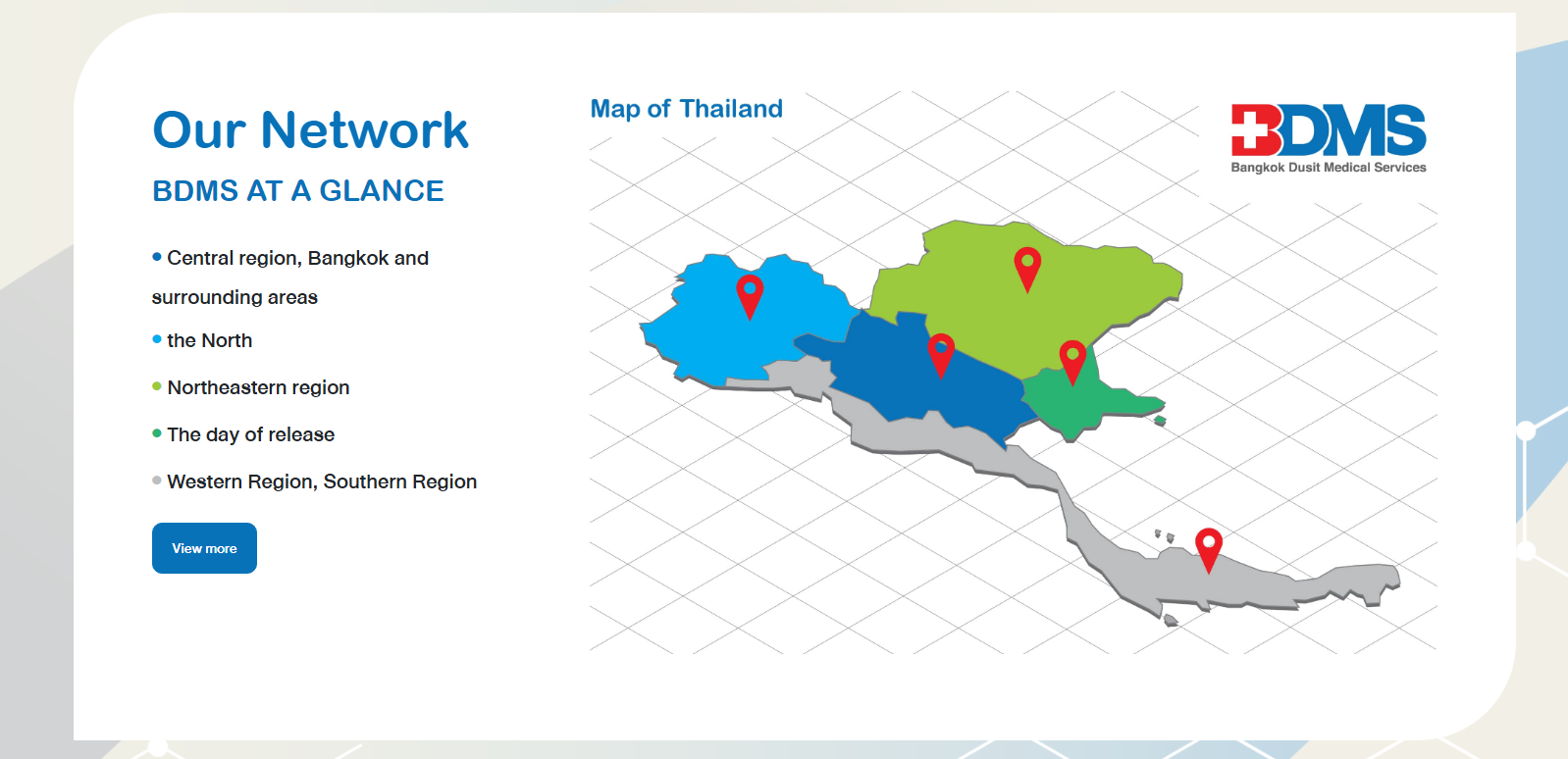 Our Network

BDMS AT A GLANCE

• Central region, Bangkok and surrounding areas

• the North

• Northeastern region

• The day of release

• Western Region, Southern Region

View more

Map of Thailand

BDMS
Bangkok Dusit Medical Services